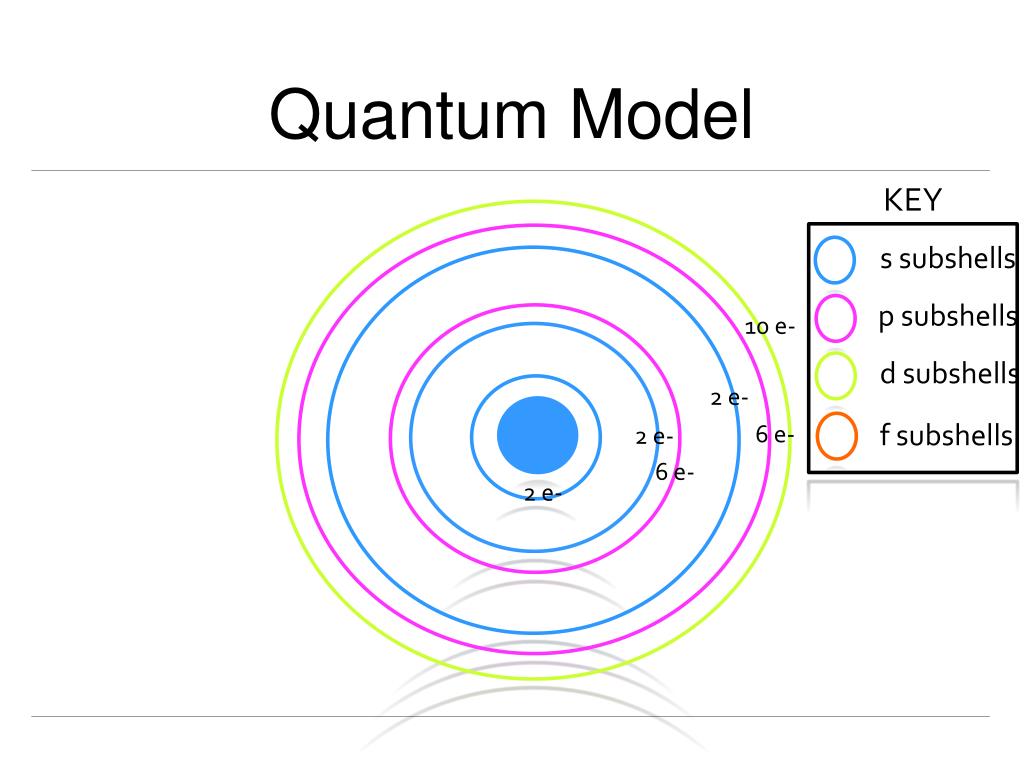 Quantum Model

KEY

s subshells

p subshells

d subshells

f subshells

10 e-

2 e-

6 e-

2 e-

6 e-

2 e-